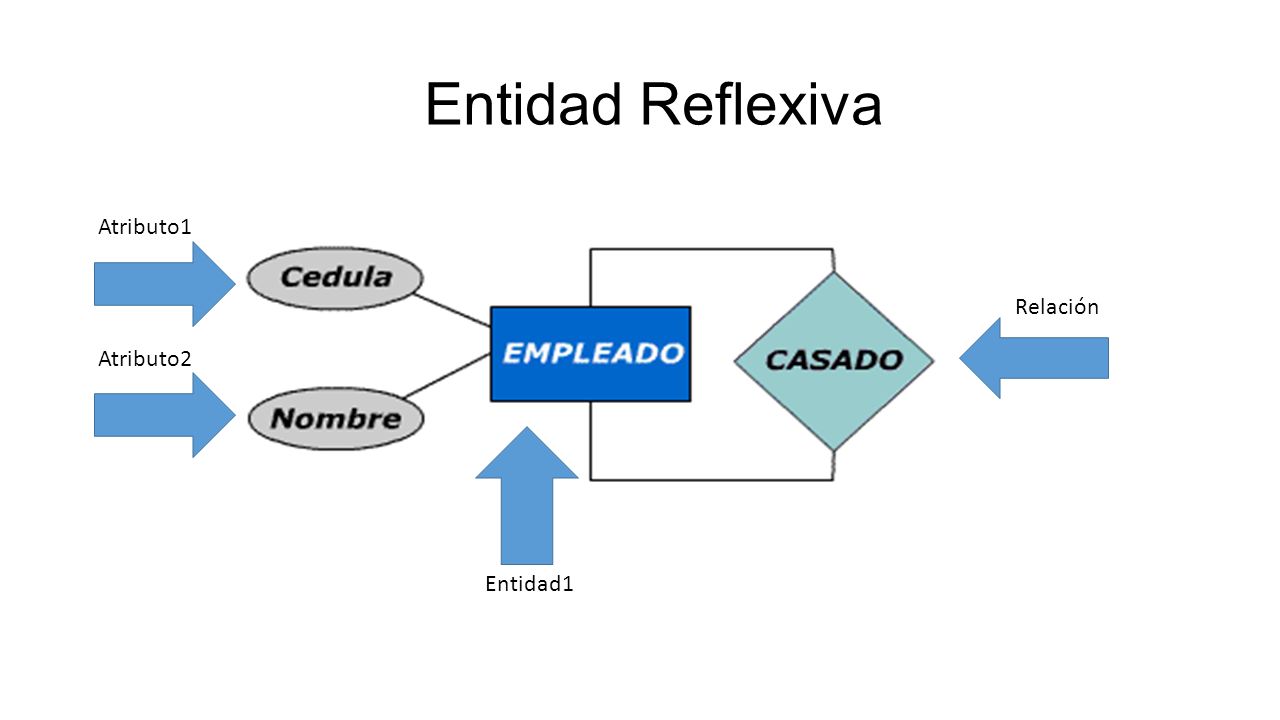 Entidad Reflexiva

Atributo1

Cedula

Atributo2

Nombre

EMPLEADO

CASADO

Relación

Entidad1